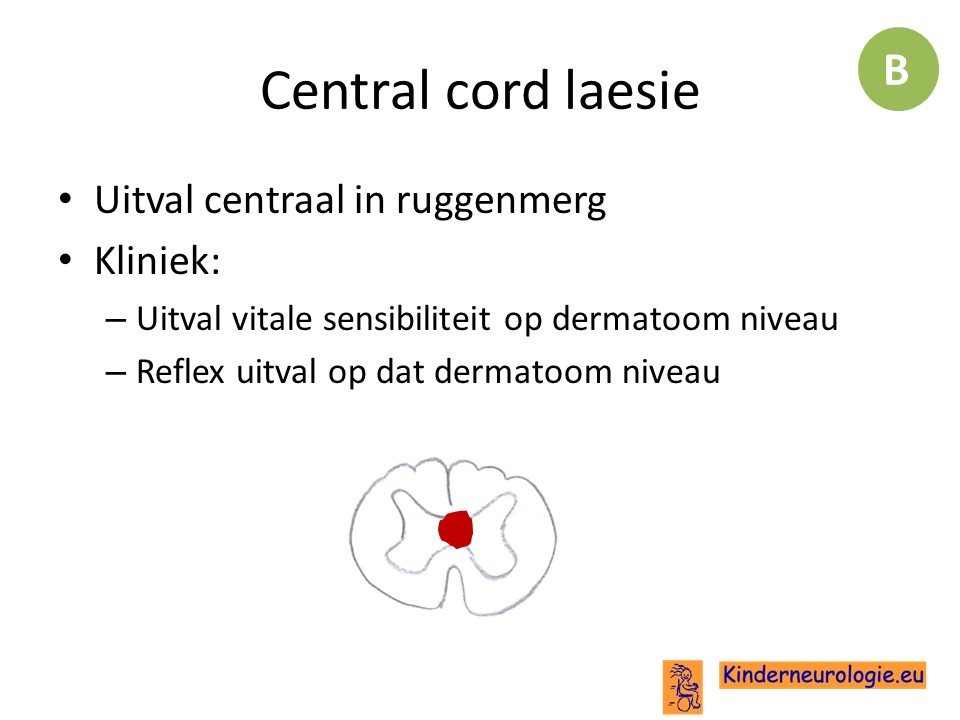 B

Central cord laesie

• Uitval centraal in ruggenmerg
• Kliniek:
– Uitval vitale sensibiliteit op dermatoom niveau
– Reflex uitval op dat dermatoom niveau

Kinderneurologie.eu